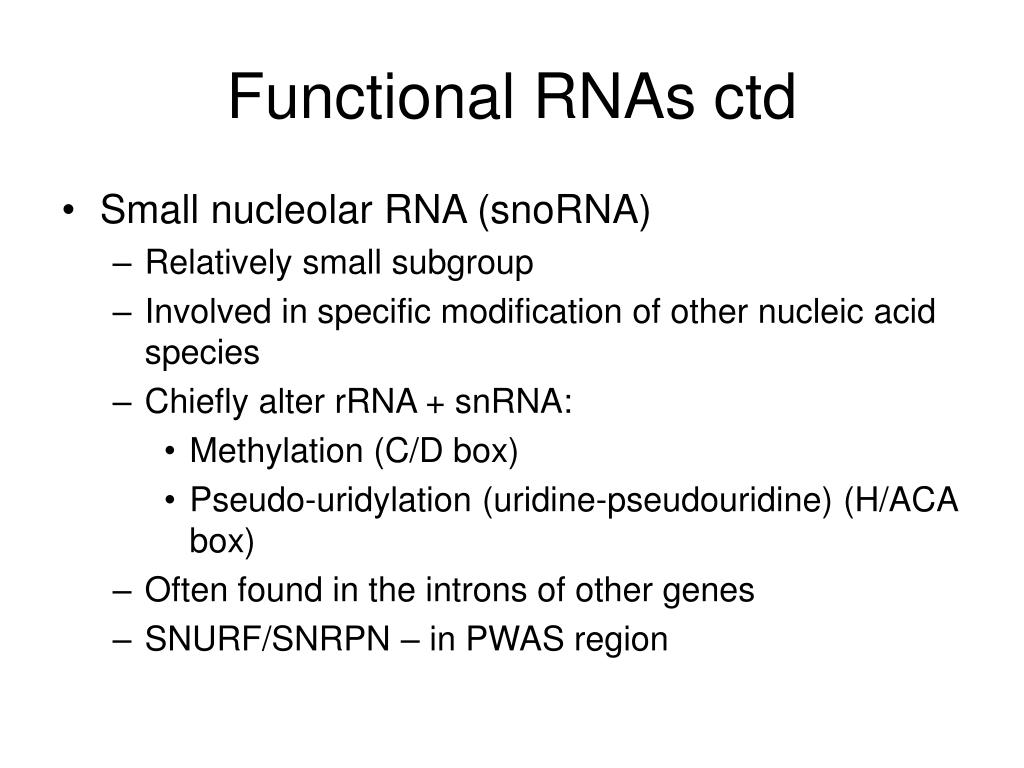 Functional RNAs ctd

• Small nucleolar RNA (snoRNA)
  – Relatively small subgroup
  – Involved in specific modification of other nucleic acid species
  – Chiefly alter rRNA + snRNA:
    • Methylation (C/D box)
    • Pseudo-uridylation (uridine-pseudouridine) (H/ACA box)
  – Often found in the introns of other genes
  – SNURF/SNRPN – in PWAS region